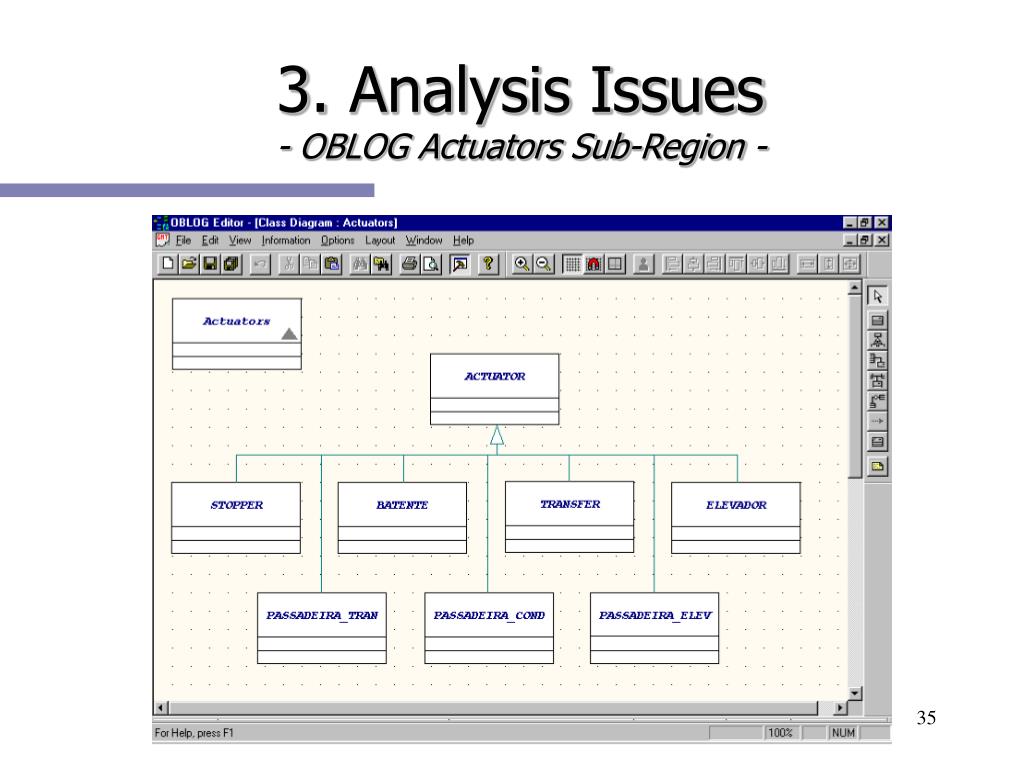 3. Analysis Issues
- OBLOG Actuators Sub-Region -

OBLOG Editor - [Class Diagram : Actuators]

File Edit View Information Options Layout Window Help

Actuators

ACTUATOR

STOPPER

BATENTE

TRANSFER

ELEVADOR

PASSADEIRA_TRAN

PASSADEIRA_COND

PASSADEIRA_ELEV

For Help, press F1

100%

NUM

35